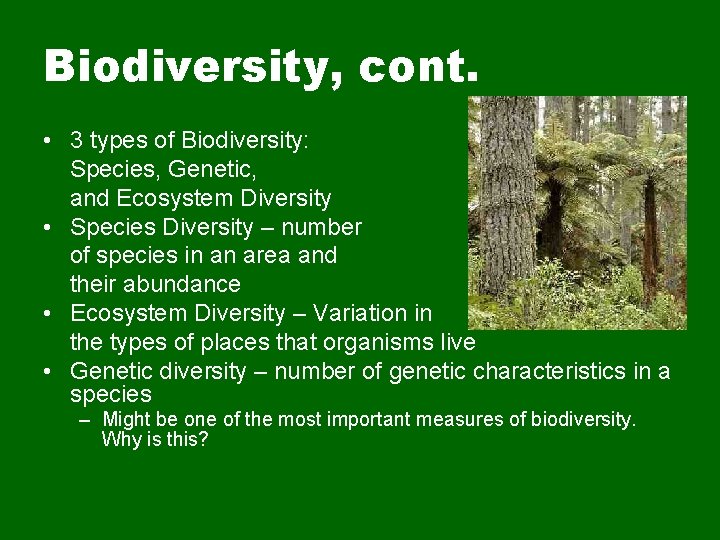 Biodiversity, cont.

• 3 types of Biodiversity: Species, Genetic, and Ecosystem Diversity
• Species Diversity – number of species in an area and their abundance
• Ecosystem Diversity – Variation in the types of places that organisms live
• Genetic diversity – number of genetic characteristics in a species
– Might be one of the most important measures of biodiversity. Why is this?